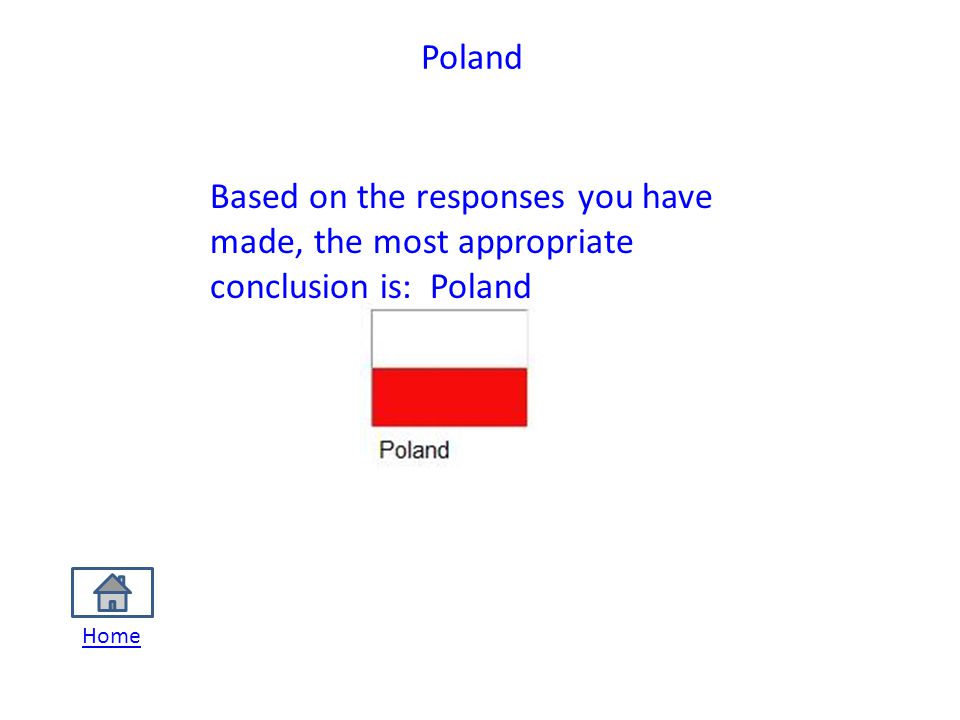 Poland

Based on the responses you have made, the most appropriate conclusion is: Poland

Poland

Home